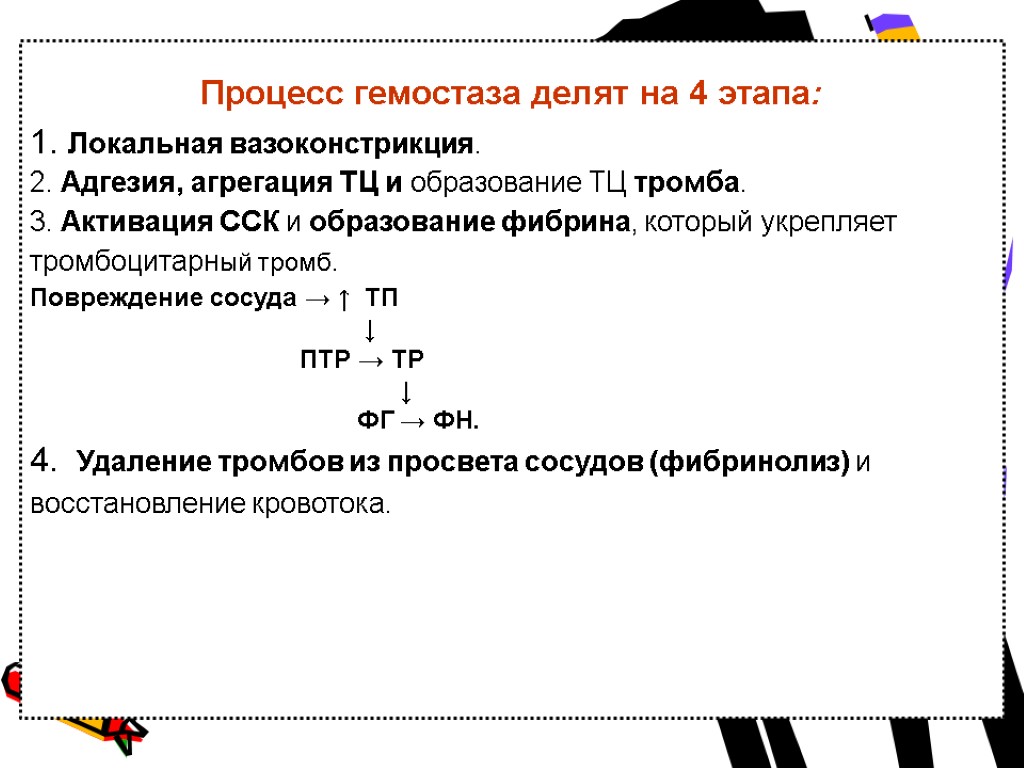 Процесс гемостаза делят на 4 этапа:

1. Локальная вазоконстрикция.

2. Адгезия, агрегация ТЦ и образование ТЦ тромба.

3. Активация ССК и образование фибрина, который укрепляет тромбоцитарный тромб.

Повреждение сосуда → ↑ ТП
↓
ПТР → ТР
↓
ФГ → ФН.

4. Удаление тромбов из просвета сосудов (фибринолиз) и восстановление кровотока.